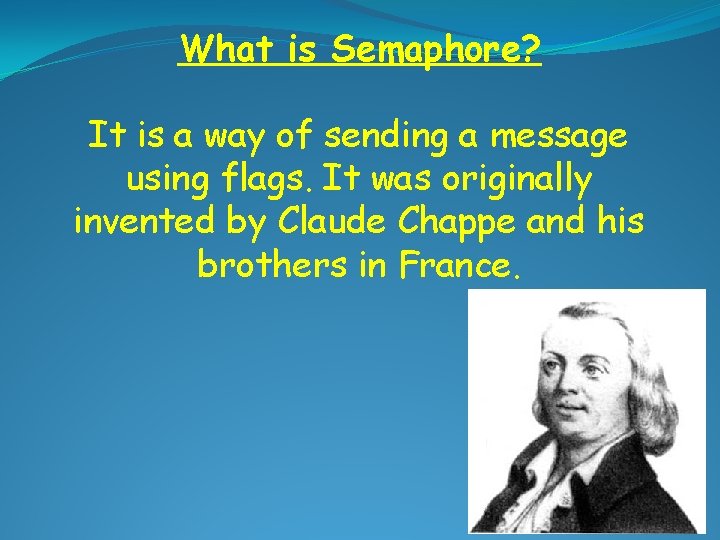 What is Semaphore?

It is a way of sending a message using flags. It was originally invented by Claude Chappe and his brothers in France.